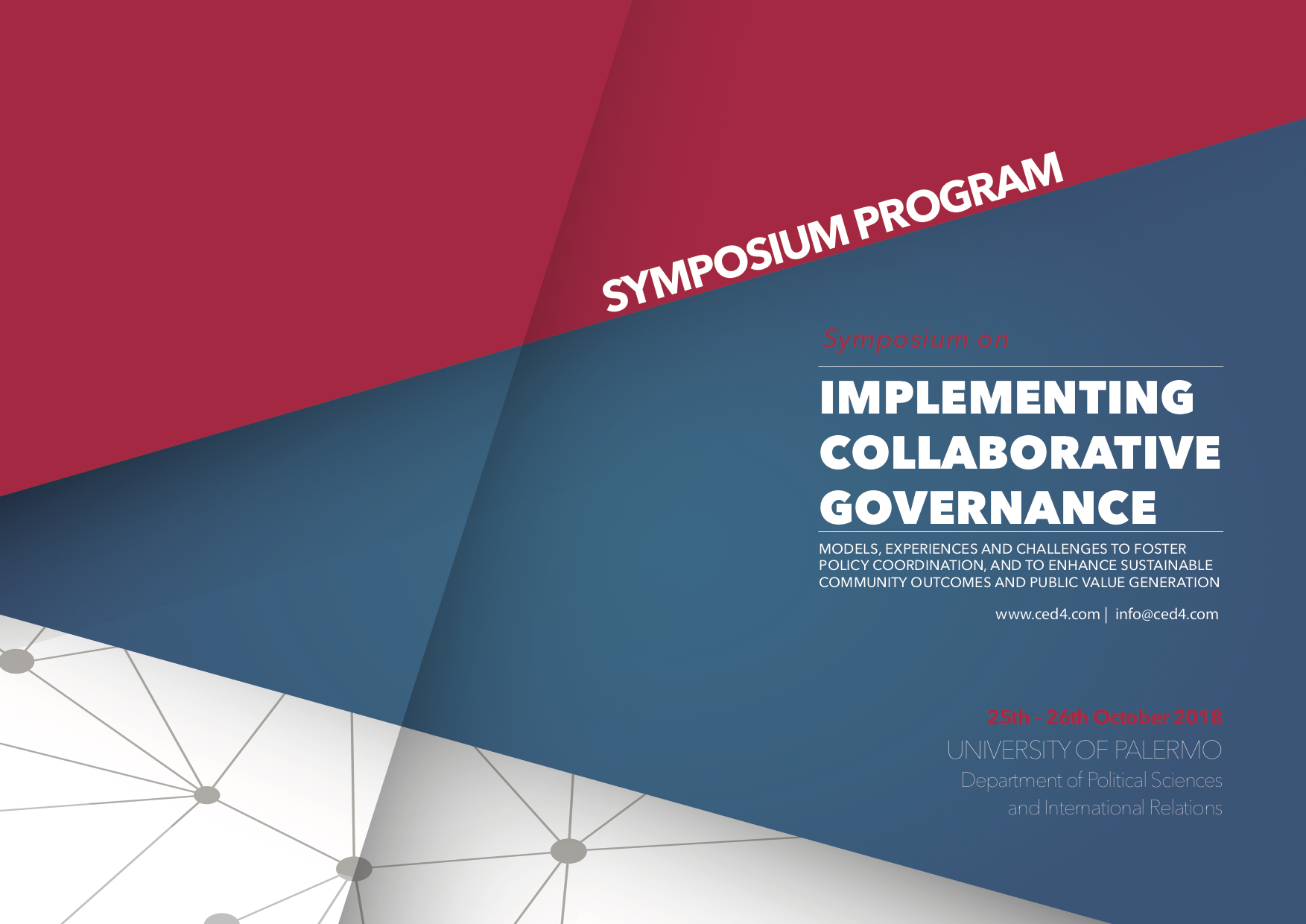 SYMPOSIUM PROGRAM

Symposium on

IMPLEMENTING COLLABORATIVE GOVERNANCE

MODELS, EXPERIENCES AND CHALLENGES TO FOSTER POLICY COORDINATION, AND TO ENHANCE SUSTAINABLE COMMUNITY OUTCOMES AND PUBLIC VALUE GENERATION

www.ced4.com | info@ced4.com

25th - 26th October 2018

UNIVERSITY OF PALERMO

Department of Political Sciences and International Relations